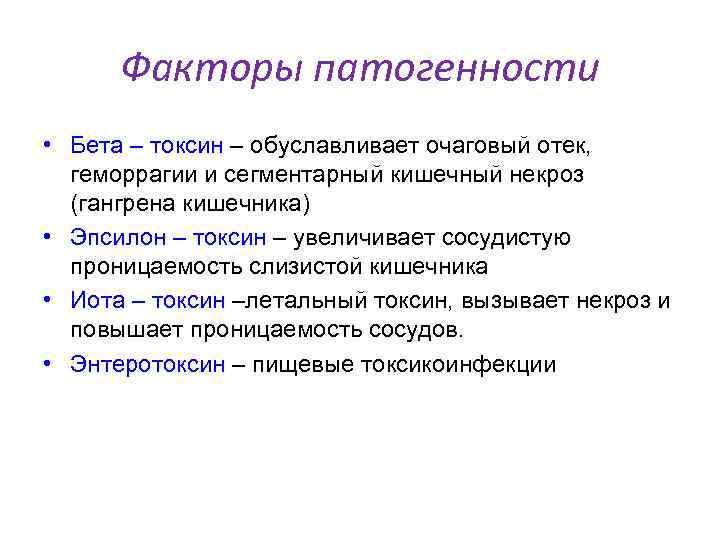 Факторы патогенности

• Бета – токсин – обуславливает очаговый отек, геморрагии и сегментарный кишечный некроз (гангрена кишечника)
• Эпсилон – токсин – увеличивает сосудистую проницаемость слизистой кишечника
• Иота – токсин –летальный токсин, вызывает некроз и повышает проницаемость сосудов.
• Энтеротоксин – пищевые токсикоинфекции